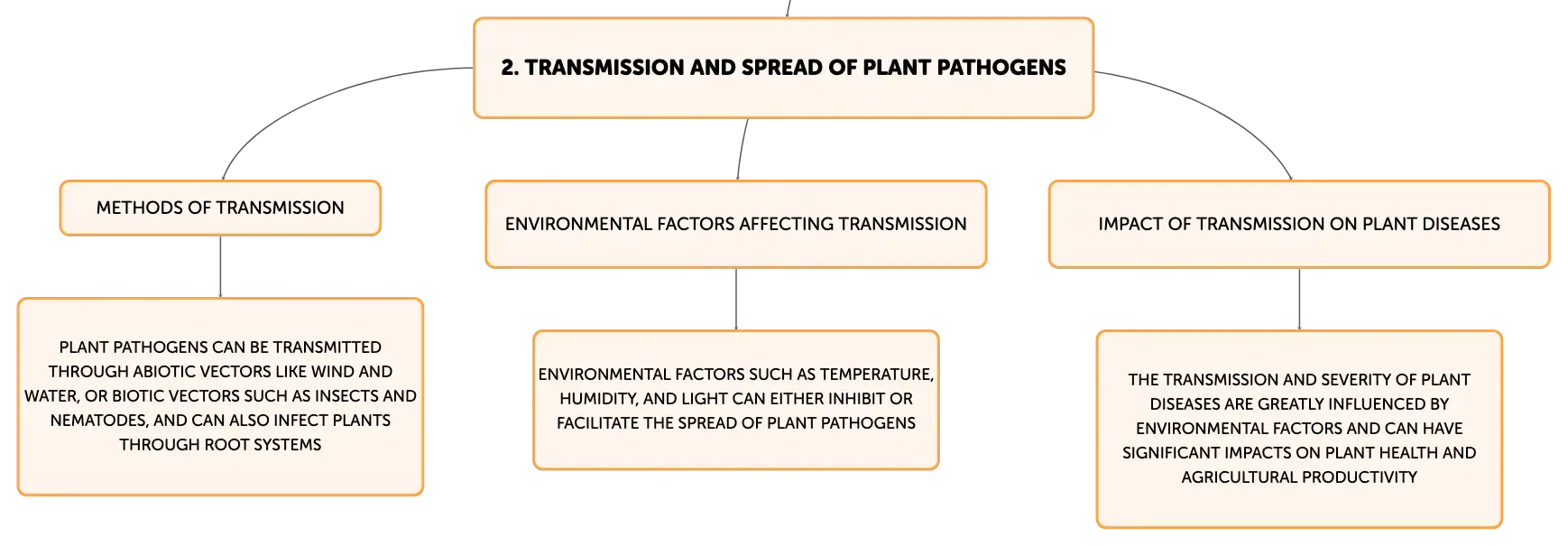 2. TRANSMISSION AND SPREAD OF PLANT PATHOGENS

METHODS OF TRANSMISSION

PLANT PATHOGENS CAN BE TRANSMITTED THROUGH ABIOTIC VECTORS LIKE WIND AND WATER, OR BIOTIC VECTORS SUCH AS INSECTS AND NEMATODES, AND CAN ALSO INFECT PLANTS THROUGH ROOT SYSTEMS

ENVIRONMENTAL FACTORS AFFECTING TRANSMISSION

ENVIRONMENTAL FACTORS SUCH AS TEMPERATURE, HUMIDITY, AND LIGHT CAN EITHER INHIBIT OR FACILITATE THE SPREAD OF PLANT PATHOGENS

IMPACT OF TRANSMISSION ON PLANT DISEASES

THE TRANSMISSION AND SEVERITY OF PLANT DISEASES ARE GREATLY INFLUENCED BY ENVIRONMENTAL FACTORS AND CAN HAVE SIGNIFICANT IMPACTS ON PLANT HEALTH AND AGRICULTURAL PRODUCTIVITY